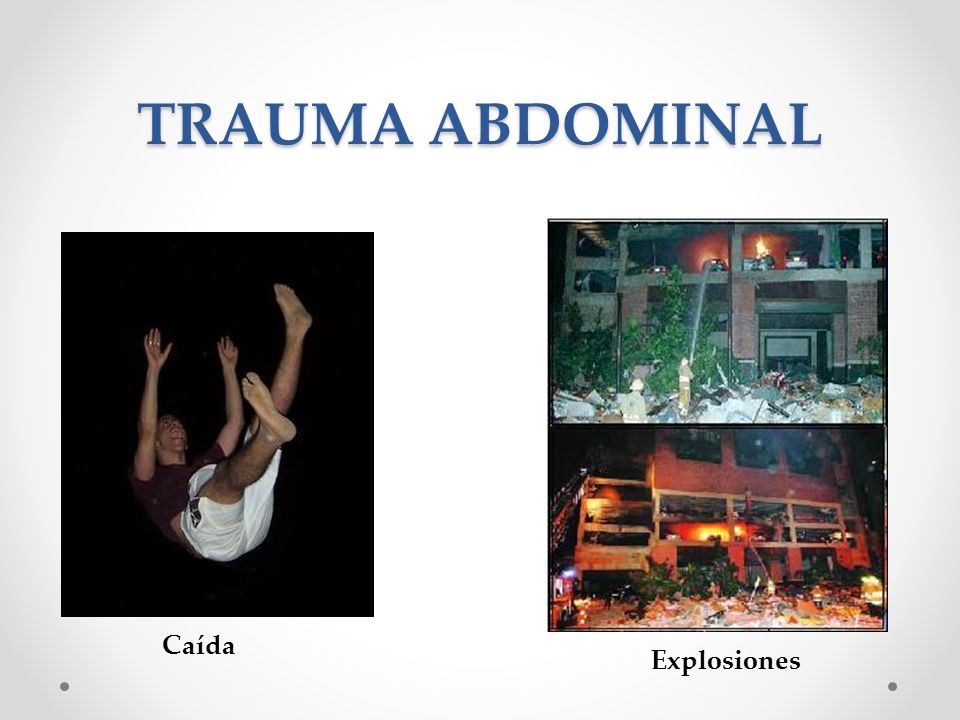 TRAUMA ABDOMINAL

Caída

Explosiones